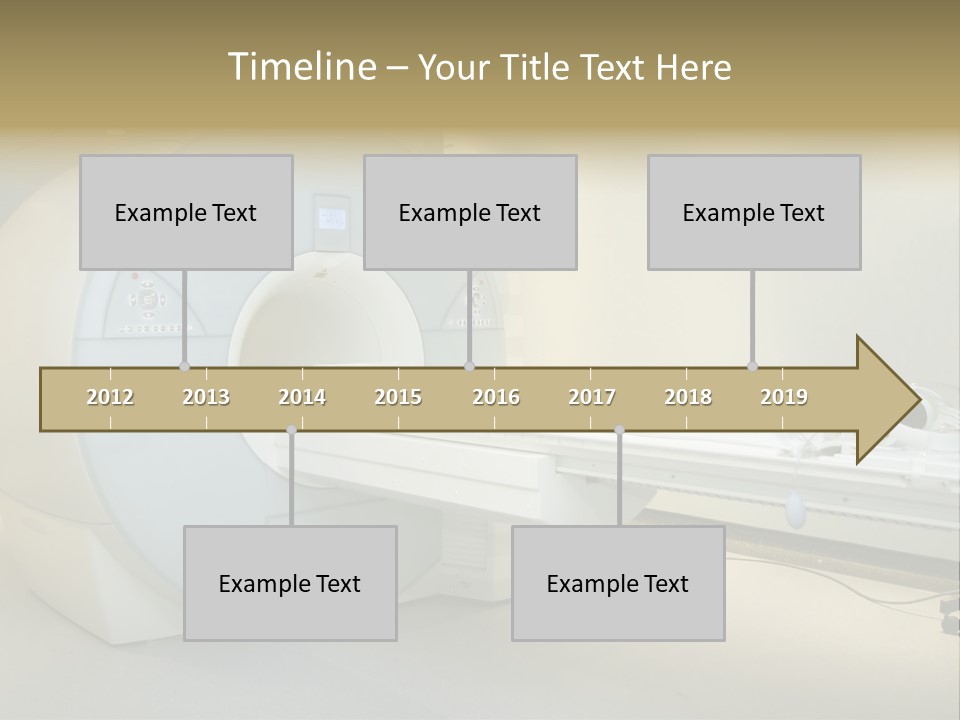 Timeline – Your Title Text Here

Example Text

Example Text

Example Text

2012 2013 2014 2015 2016 2017 2018 2019

Example Text

Example Text